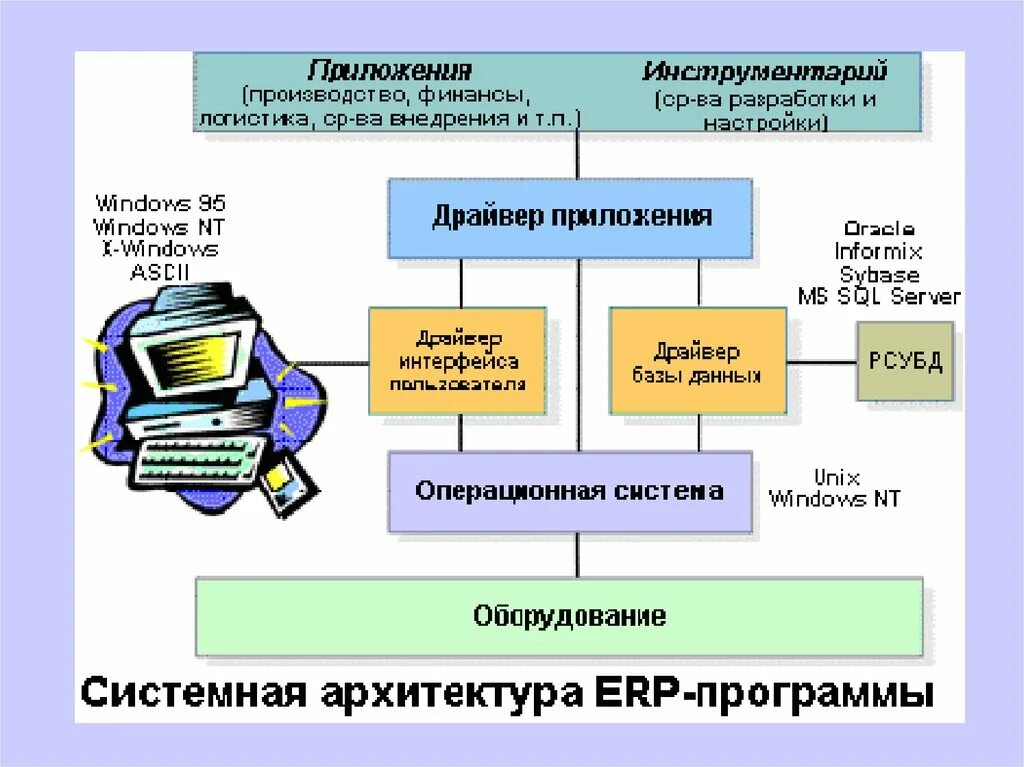 Приложения
(производство, финансы, логистика, ср-ва внедрения и т.п.)

Инструментарий
(ср-ва разработки и настройки)

Windows 95
Windows NT
X-Windows
ASCII

Драйвер приложения

Oracle
Informix
Sybase
MS SQL Server

Драйвер интерфейса пользователя

Драйвер базы данных

РСУБД

Операционная система

Unix
Windows NT

Оборудование

Системная архитектура ERP-программы